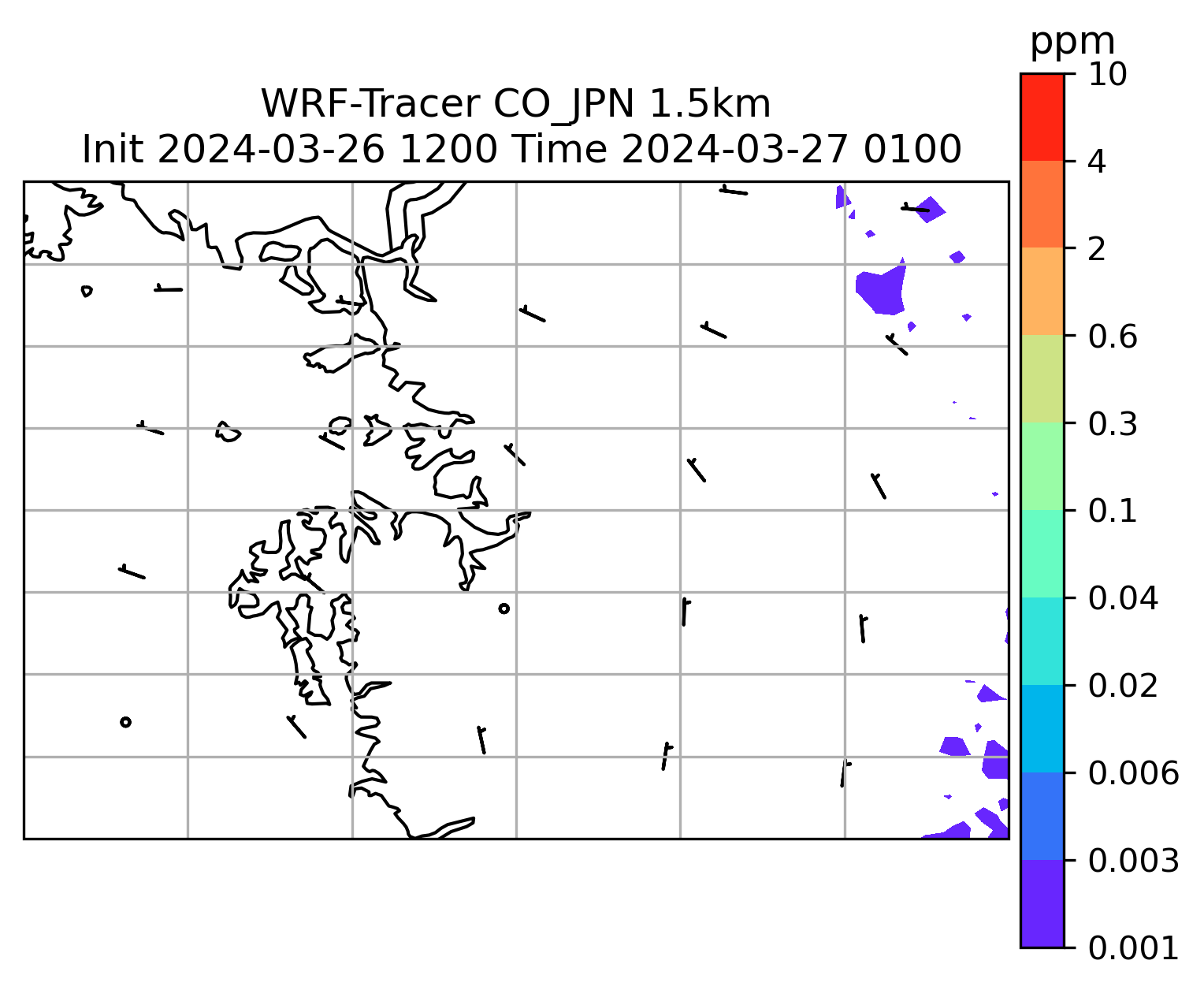 WRF-Tracer CO_JPN 1.5km
Init 2024-03-26 1200 Time 2024-03-27 0100

ppm
10
4
2
0.6
0.3
0.1
0.04
0.02
0.006
0.003
0.001